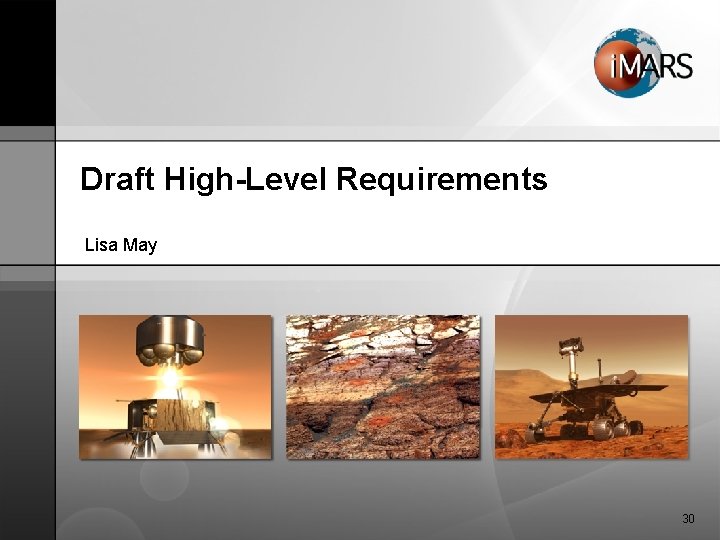 iMARS

Draft High-Level Requirements

Lisa May

30